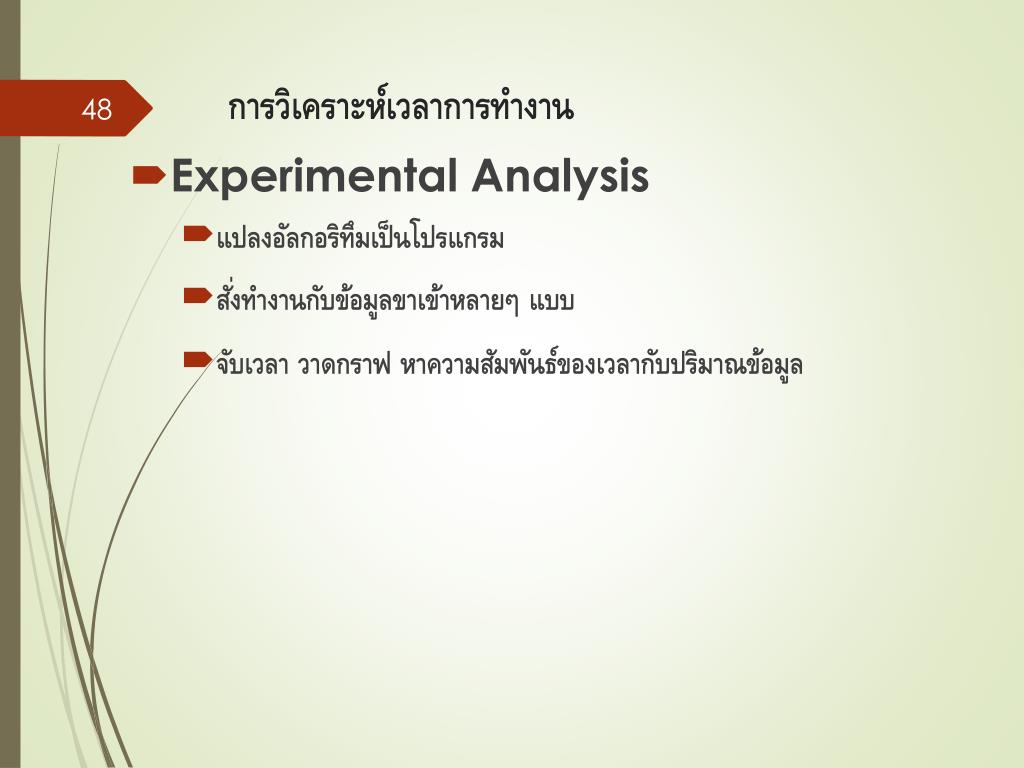 48

การวิเคราะห์เวลาการทำงาน

Experimental Analysis

แปลงอัลกอริทึมเป็นโปรแกรม

สั่งทำงานกับข้อมูลขาเข้าหลายๆ แบบ

จับเวลา วาดกราฟ หาความสัมพันธ์ของเวลากับปริมาณข้อมูล